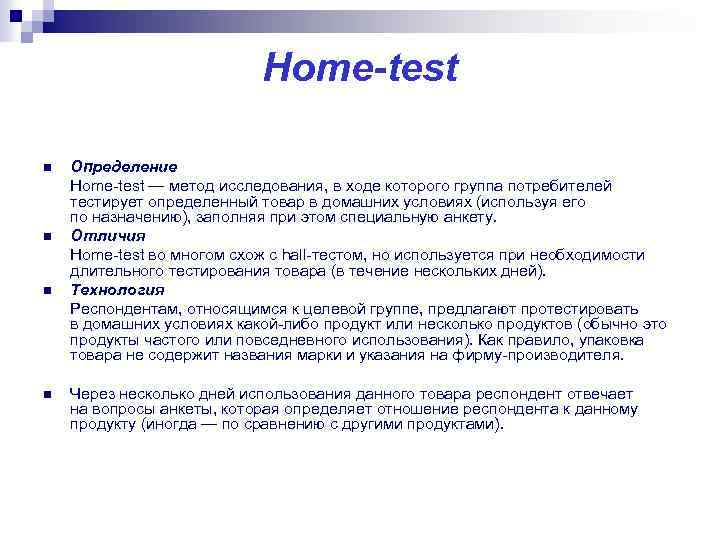 Home-test

Определение
Home-test — метод исследования, в ходе которого группа потребителей тестирует определенный товар в домашних условиях (используя его по назначению), заполняя при этом специальную анкету.

Отличия
Home-test во многом схож с hall-тестом, но используется при необходимости длительного тестирования товара (в течение нескольких дней).

Технология
Респондентам, относящимся к целевой группе, предлагают протестировать в домашних условиях какой-либо продукт или несколько продуктов (обычно это продукты частого или повседневного использования). Как правило, упаковка товара не содержит названия марки и указания на фирму-производителя.

Через несколько дней использования данного товара респондент отвечает на вопросы анкеты, которая определяет отношение респондента к данному продукту (иногда — по сравнению с другими продуктами).